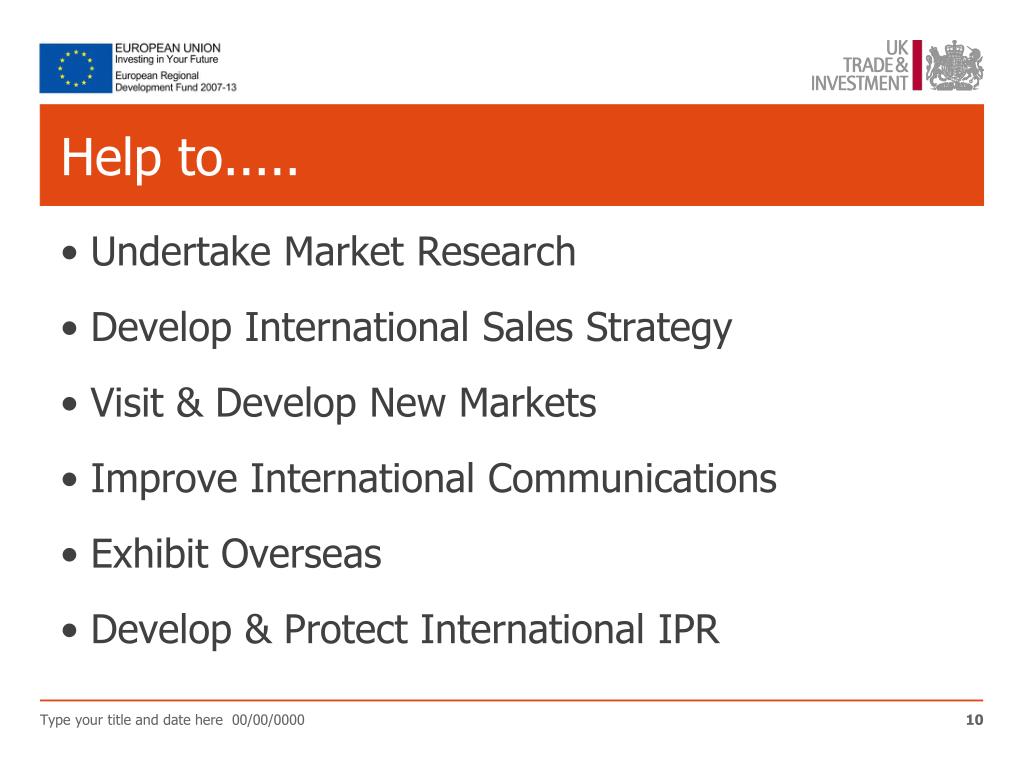 EUROPEAN UNION
Investing in Your Future
European Regional Development Fund 2007-13

UK TRADE & INVESTMENT

Help to.....

• Undertake Market Research
• Develop International Sales Strategy
• Visit & Develop New Markets
• Improve International Communications
• Exhibit Overseas
• Develop & Protect International IPR

Type your title and date here 00/00/0000

10